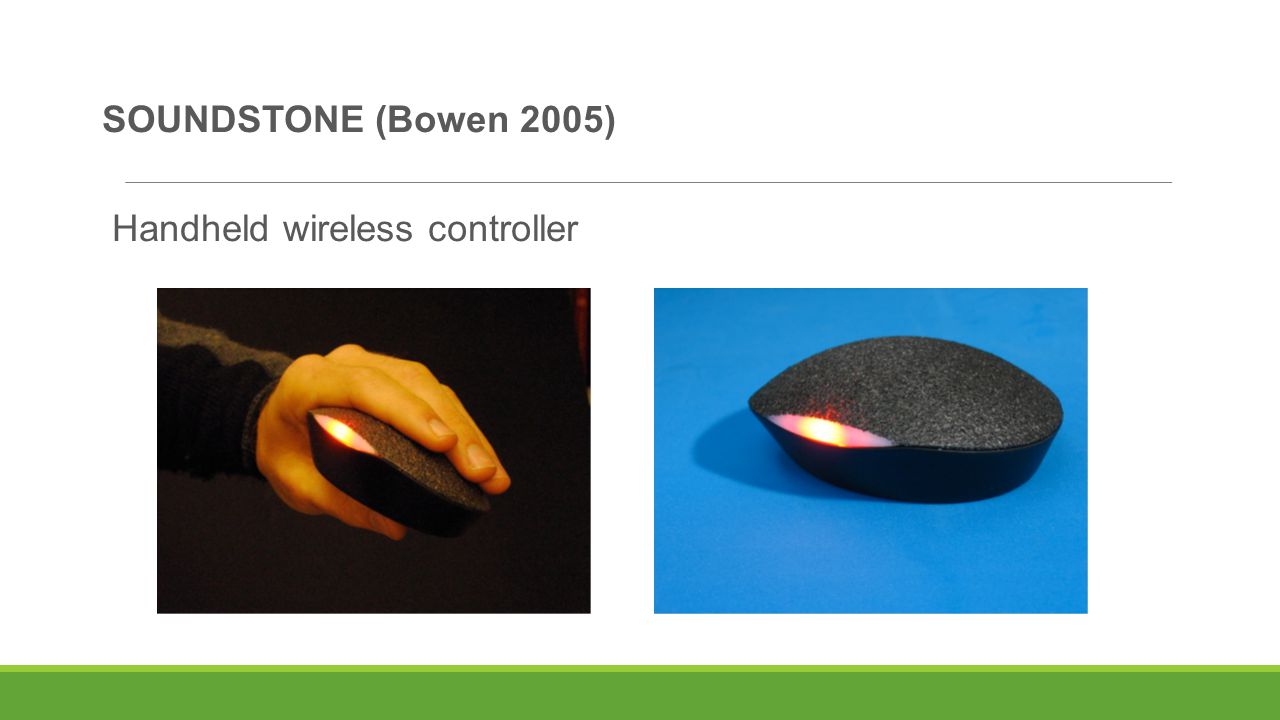 SOUNDSTONE (Bowen 2005)

Handheld wireless controller